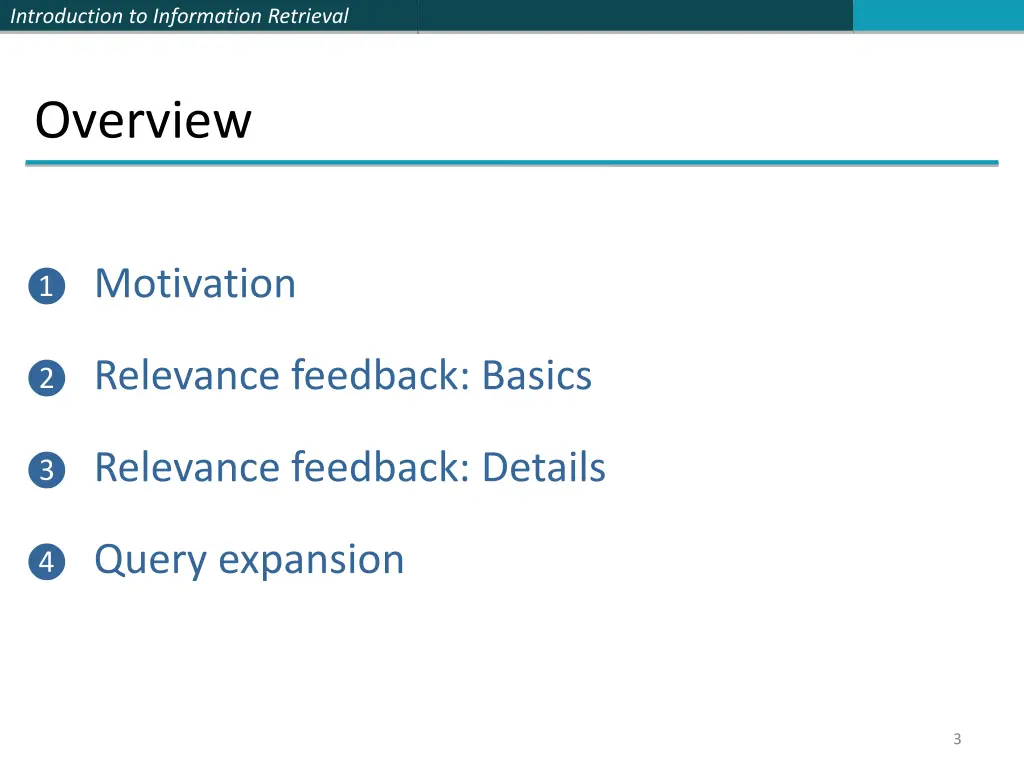 Introduction to Information Retrieval

Overview

1 Motivation

2 Relevance feedback: Basics

3 Relevance feedback: Details

4 Query expansion

3